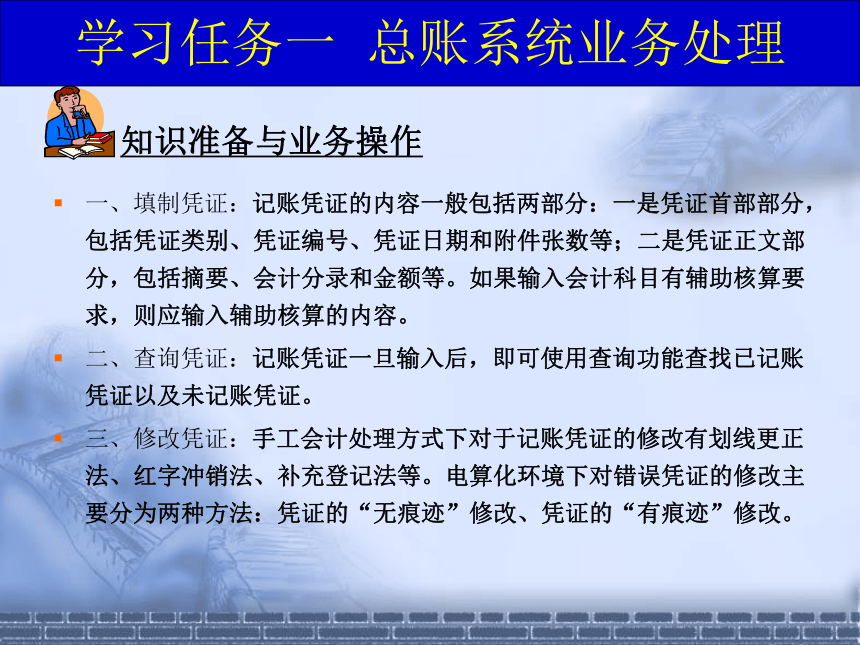 学习任务一　总账系统业务处理

知识准备与业务操作

一、填制凭证：记账凭证的内容一般包括两部分：一是凭证首部部分，包括凭证类别、凭证编号、凭证日期和附件张数等；二是凭证正文部分，包括摘要、会计分录和金额等。如果输入会计科目有辅助核算要求，则应输入辅助核算的内容。

二、查询凭证：记账凭证一旦输入后，即可使用查询功能查找已记账凭证以及未记账凭证。

三、修改凭证：手工会计处理方式下对于记账凭证的修改有划线更正法、红字冲销法、补充登记法等。电算化环境下对错误凭证的修改主要分为两种方法：凭证的“无痕迹”修改、凭证的“有痕迹”修改。